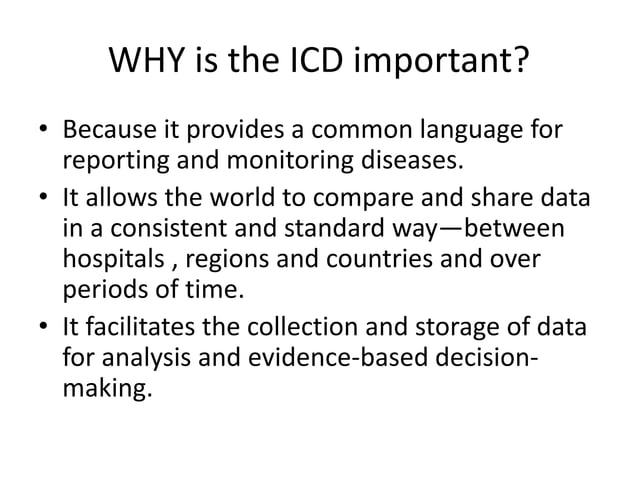 WHY is the ICD important?

• Because it provides a common language for reporting and monitoring diseases.
• It allows the world to compare and share data in a consistent and standard way—between hospitals , regions and countries and over periods of time.
• It facilitates the collection and storage of data for analysis and evidence-based decision-making.